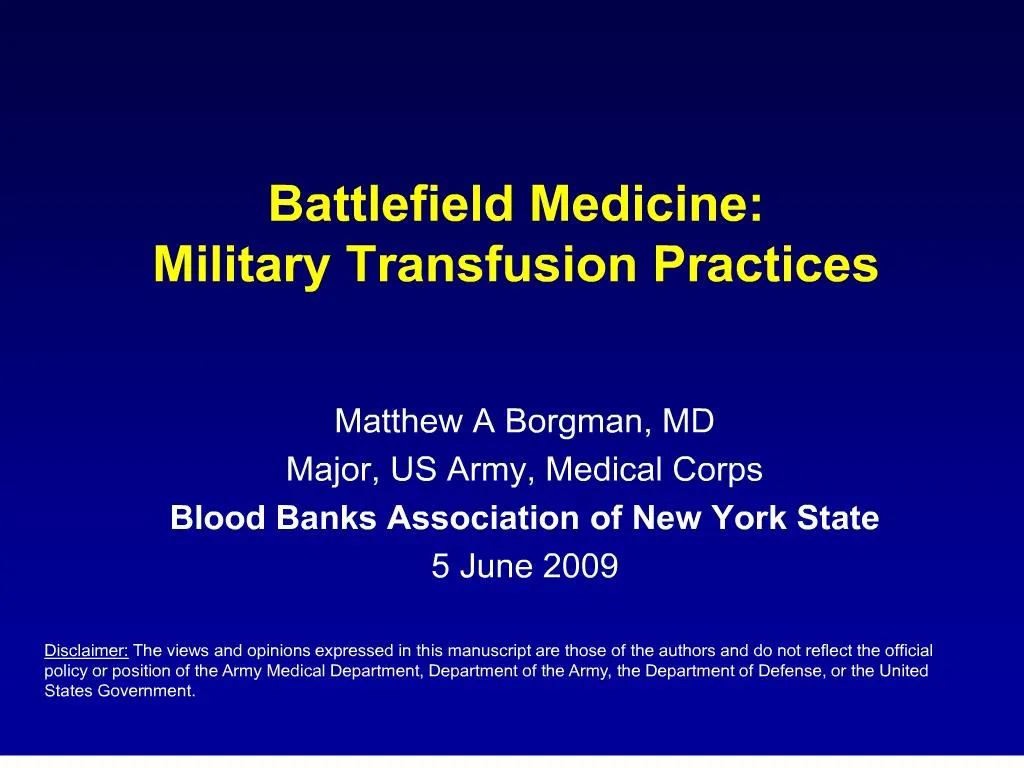 Battlefield Medicine:
Military Transfusion Practices

Matthew A Borgman, MD
Major, US Army, Medical Corps
Blood Banks Association of New York State
5 June 2009

Disclaimer: The views and opinions expressed in this manuscript are those of the authors and do not reflect the official policy or position of the Army Medical Department, Department of the Army, the Department of Defense, or the United States Government.